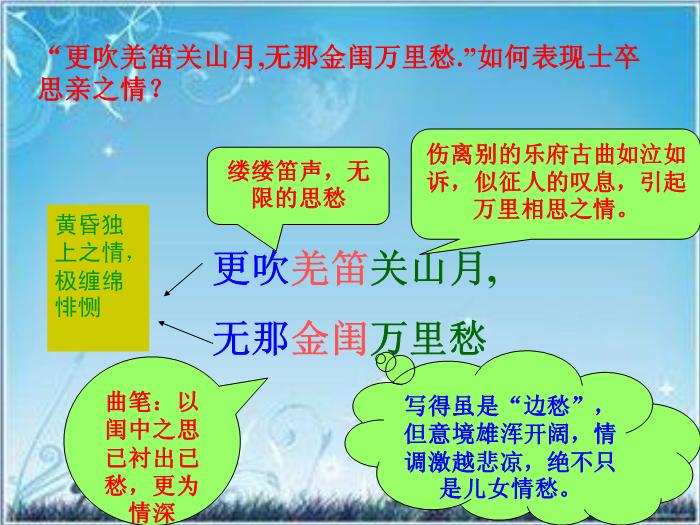 “更吹羌笛关山月,无那金闺万里愁.”如何表现士卒思亲之情？

缕缕笛声，无限的思愁

伤离别的乐府古曲如泣如诉，似征人的叹息，引起万里相思之情。

黄昏独上之情，极缠绵悱恻

更吹羌笛关山月，

无那金闺万里愁

曲笔：以闺中之思已衬出已愁，更为情深

写得虽是“边愁”，但意境雄浑开阔，情调激越悲凉，绝不只是儿女情愁。